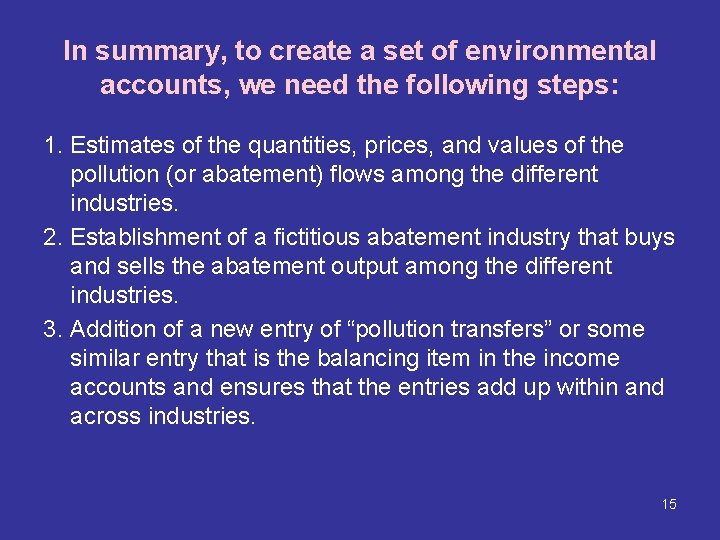 In summary, to create a set of environmental accounts, we need the following steps:

1. Estimates of the quantities, prices, and values of the pollution (or abatement) flows among the different industries.
2. Establishment of a fictitious abatement industry that buys and sells the abatement output among the different industries.
3. Addition of a new entry of “pollution transfers” or some similar entry that is the balancing item in the income accounts and ensures that the entries add up within and across industries.

15